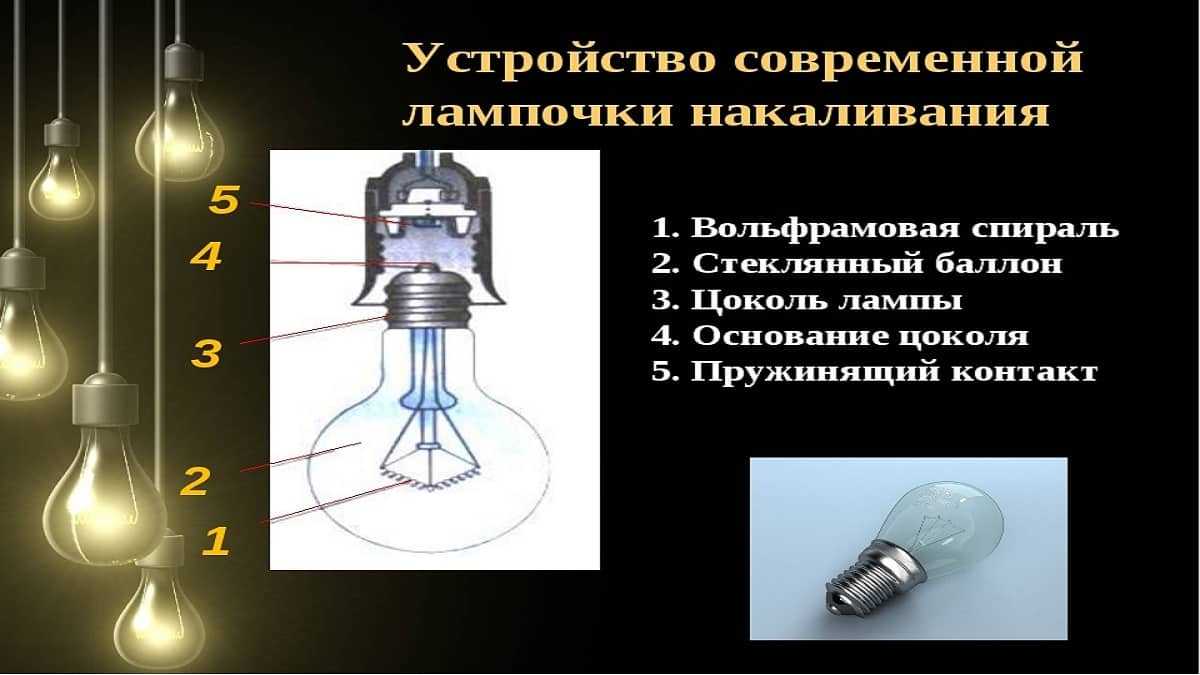 Устройство современной лампочки накаливания

5
4
3
2
1

1. Вольфрамовая спираль
2. Стеклянный баллон
3. Цоколь лампы
4. Основание цоколя
5. Пружинящий контакт